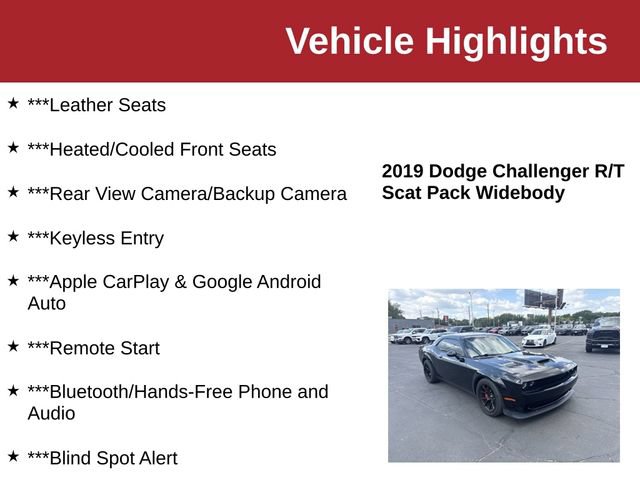 Vehicle Highlights

★ ***Leather Seats

★ ***Heated/Cooled Front Seats

★ ***Rear View Camera/Backup Camera

★ ***Keyless Entry

★ ***Apple CarPlay & Google Android Auto

★ ***Remote Start

★ ***Bluetooth/Hands-Free Phone and Audio

★ ***Blind Spot Alert

2019 Dodge Challenger R/T Scat Pack Widebody